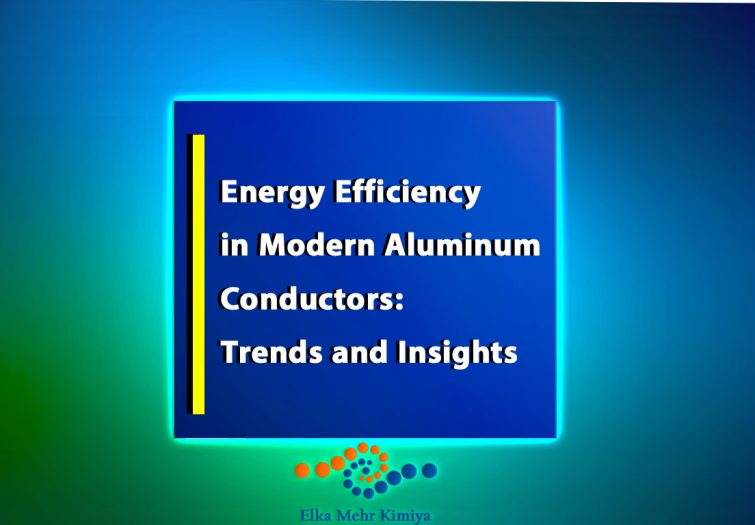 Energy Efficiency in Modern Aluminum Conductors: Trends and Insights

Elka Mehr Kimiya